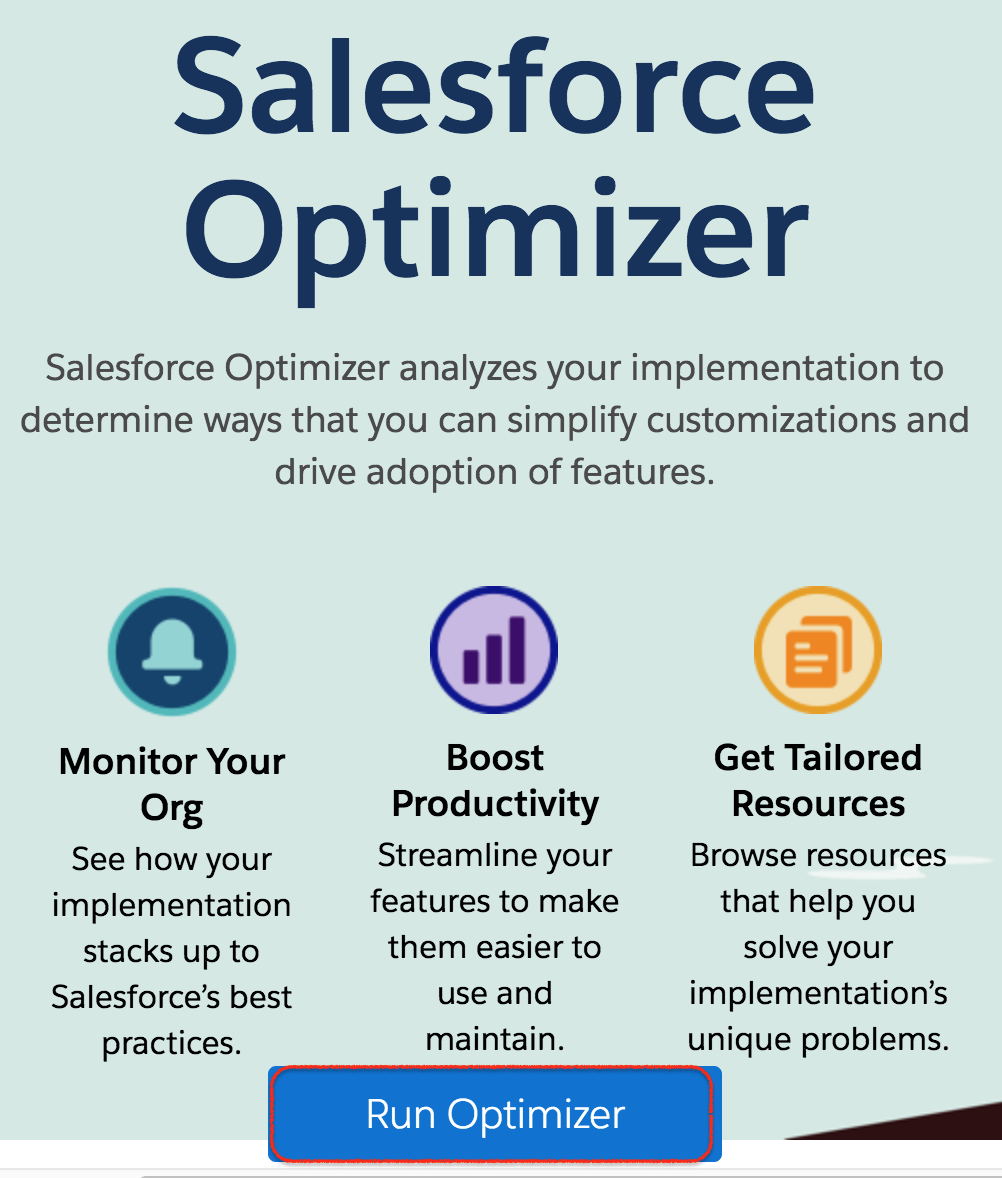 Salesforce Optimizer

Salesforce Optimizer analyzes your implementation to determine ways that you can simplify customizations and drive adoption of features.

Monitor Your Org
See how your implementation stacks up to Salesforce's best practices.

Boost Productivity
Streamline your features to make them easier to use and maintain.

Get Tailored Resources
Browse resources that help you solve your implementation's unique problems.

Run Optimizer